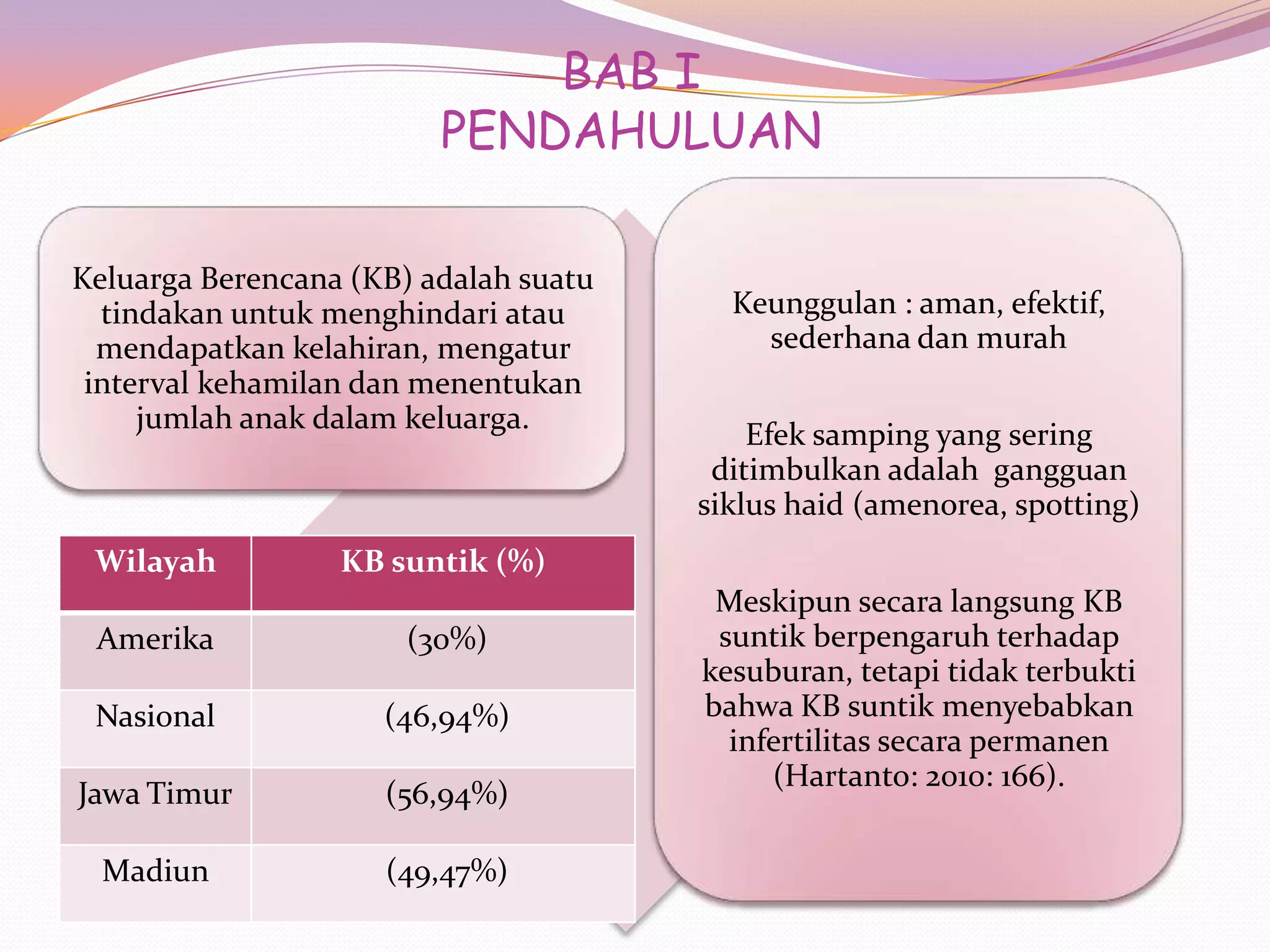 BAB I
PENDAHULUAN

Keluarga Berencana (KB) adalah suatu tindakan untuk menghindari atau mendapatkan kelahiran, mengatur interval kehamilan dan menentukan jumlah anak dalam keluarga.

| Wilayah | KB suntik (%) |
|---|---|
| Amerika | (30%) |
| Nasional | (46,94%) |
| Jawa Timur | (56,94%) |
| Madiun | (49,47%) |

Keunggulan : aman, efektif, sederhana dan murah

Efek samping yang sering ditimbulkan adalah gangguan siklus haid (amenorea, spotting)

Meskipun secara langsung KB suntik berpengaruh terhadap kesuburan, tetapi tidak terbukti bahwa KB suntik menyebabkan infertilitas secara permanen (Hartanto: 2010: 166).